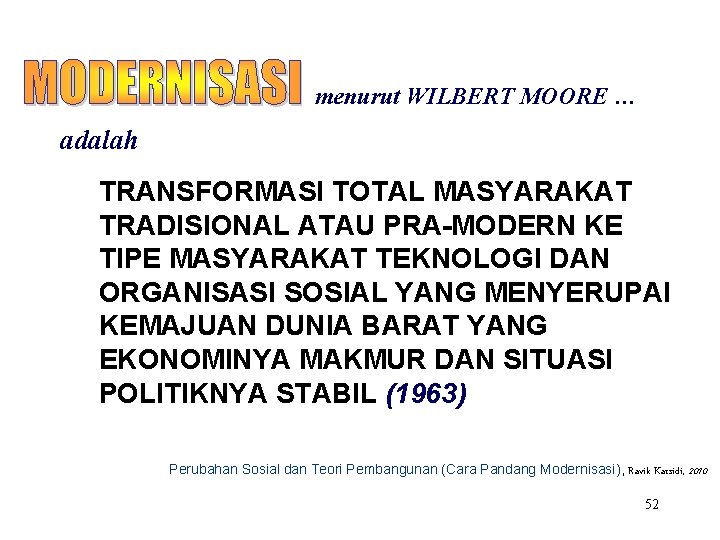 MODERNISASI menurut WILBERT MOORE …

adalah

TRANSFORMASI TOTAL MASYARAKAT TRADISIONAL ATAU PRA-MODERN KE TIPE MASYARAKAT TEKNOLOGI DAN ORGANISASI SOSIAL YANG MENYERUPAI KEMAJUAN DUNIA BARAT YANG EKONOMINYA MAKMUR DAN SITUASI POLITIKNYA STABIL (1963)

Perubahan Sosial dan Teori Pembangunan (Cara Pandang Modernisasi), Ravik Karsidi, 2010

52